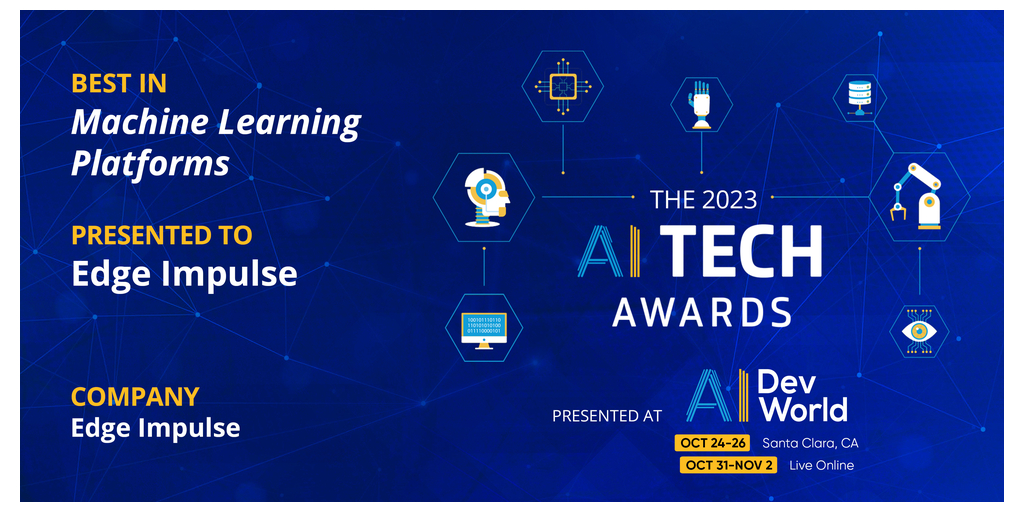 BEST IN
Machine Learning Platforms

PRESENTED TO
Edge Impulse

COMPANY
Edge Impulse

THE 2023
AI TECH
AWARDS

PRESENTED AT AI Dev World

OCT 24-26 Santa Clara, CA
OCT 31-NOV 2 Live Online